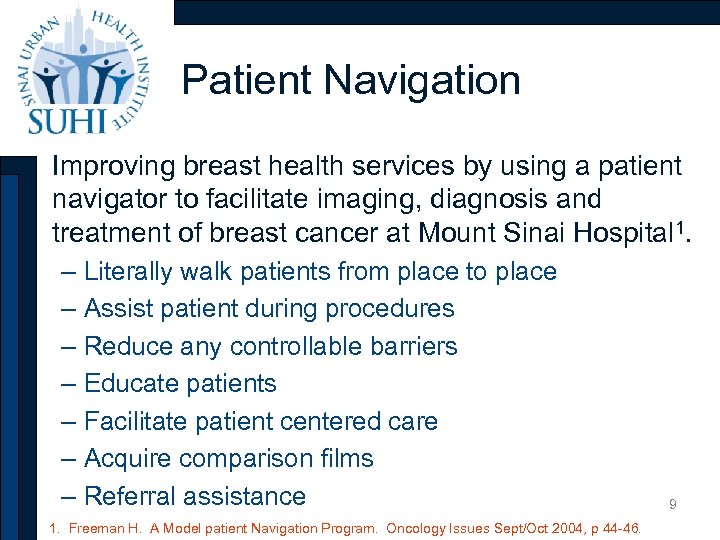 SINAI URBAN HEALTH INSTITUTE
SUHI

Patient Navigation

Improving breast health services by using a patient navigator to facilitate imaging, diagnosis and treatment of breast cancer at Mount Sinai Hospital$^1$.

– Literally walk patients from place to place
– Assist patient during procedures
– Reduce any controllable barriers
– Educate patients
– Facilitate patient centered care
– Acquire comparison films
– Referral assistance

9

1. Freeman H. A Model patient Navigation Program. Oncology Issues Sept/Oct 2004, p 44-46.